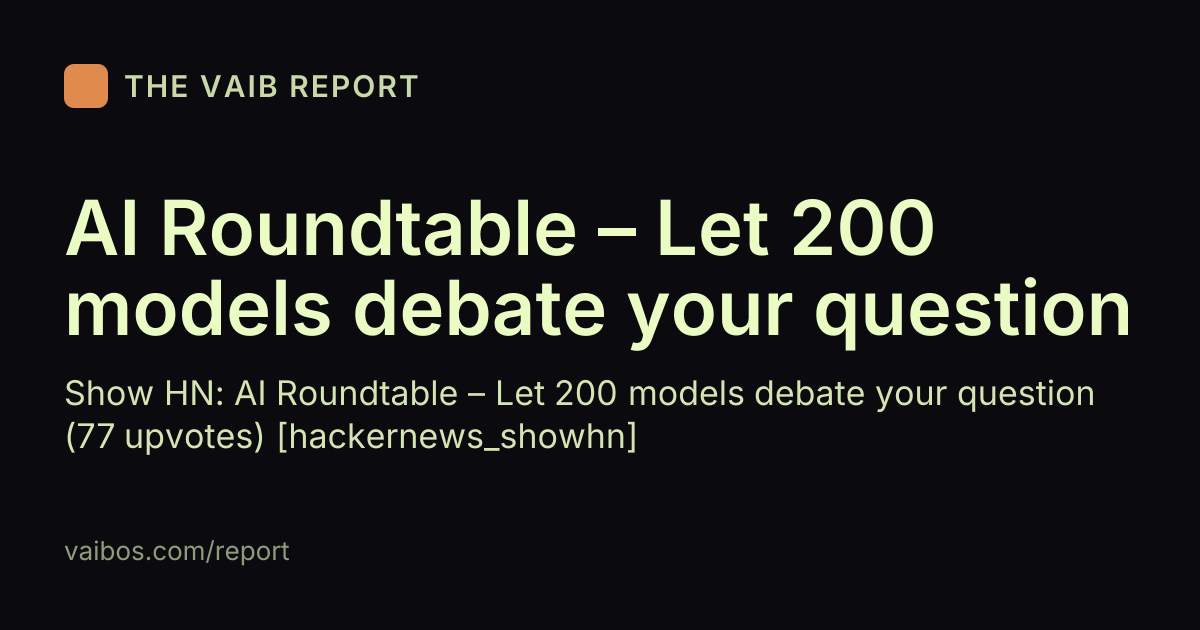 THE VAIB REPORT

AI Roundtable – Let 200 models debate your question

Show HN: AI Roundtable – Let 200 models debate your question (77 upvotes) [hackernews_showhn]

vaibos.com/report